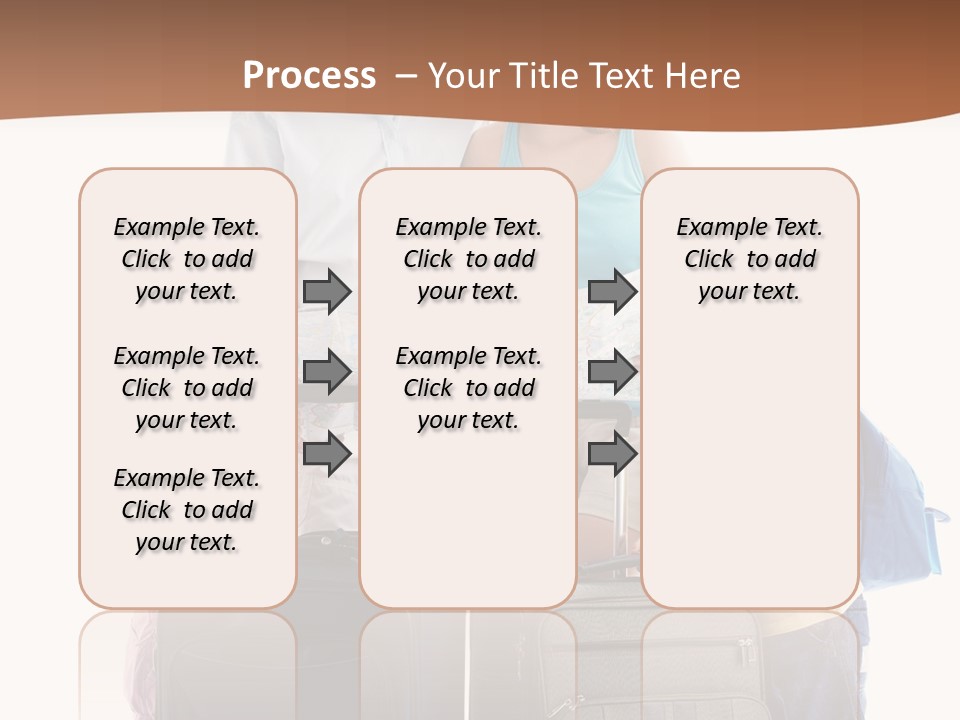 Process – Your Title Text Here

Example Text. Click to add your text.

Example Text. Click to add your text.

Example Text. Click to add your text.

Example Text. Click to add your text.

Example Text. Click to add your text.

Example Text. Click to add your text.